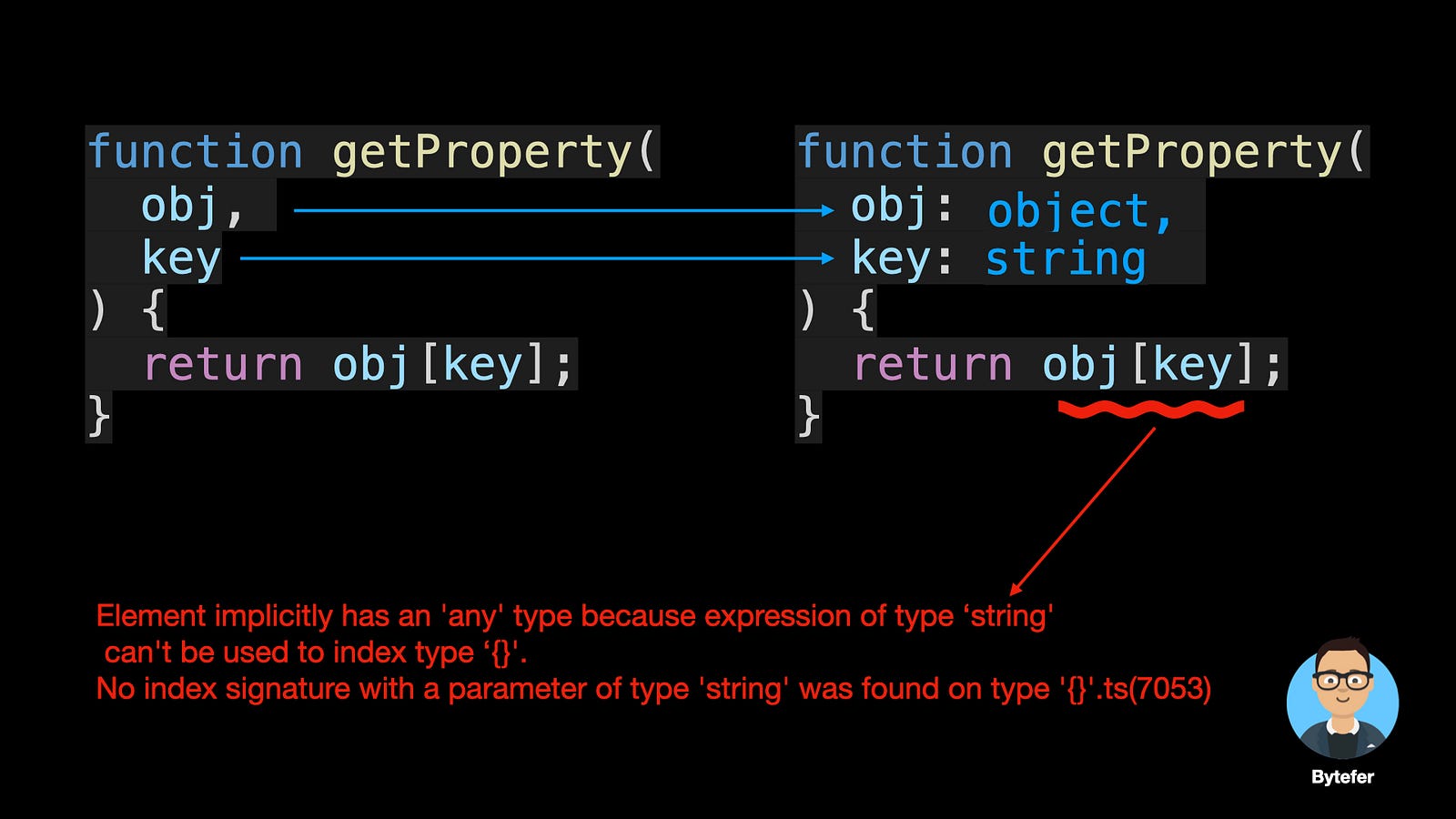 function getProperty(
  obj,
  key
) {
  return obj[key];
}

function getProperty(
  obj: object,
  key: string
) {
  return obj[key];
}

Element implicitly has an 'any' type because expression of type ‘string' can't be used to index type ‘{}'.
No index signature with a parameter of type 'string' was found on type '{}'.ts(7053)

Bytefer